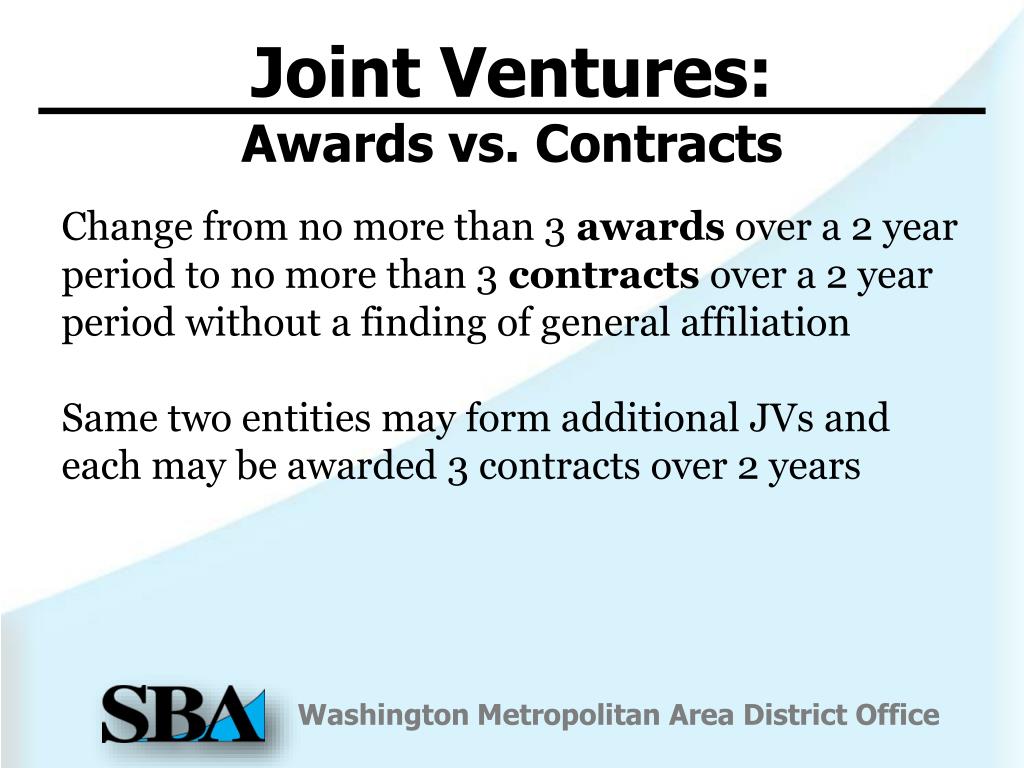 Joint Ventures:
Awards vs. Contracts

Change from no more than 3 awards over a 2 year period to no more than 3 contracts over a 2 year period without a finding of general affiliation

Same two entities may form additional JVs and each may be awarded 3 contracts over 2 years

SBA

Washington Metropolitan Area District Office